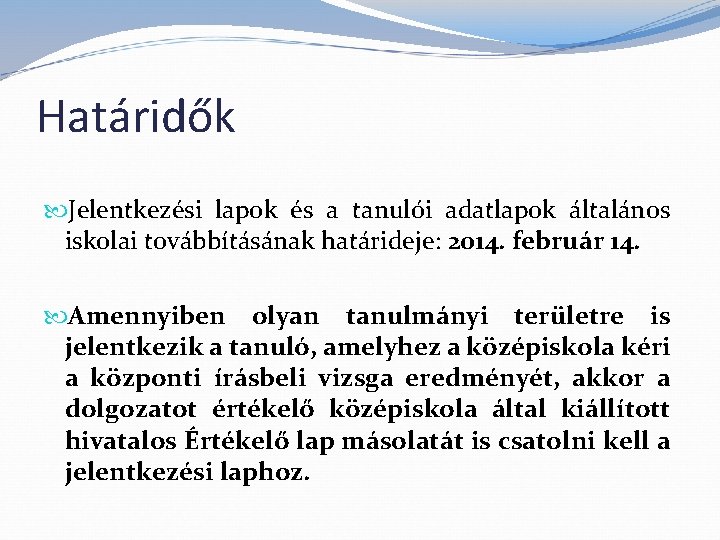 Határidők

Jelentkezési lapok és a tanulói adatlapok általános iskolai továbbításának határideje: 2014. február 14.

Amennyiben olyan tanulmányi területre is jelentkezik a tanuló, amelyhez a középiskola kéri a központi írásbeli vizsga eredményét, akkor a dolgozatot értékelő középiskola által kiállított hivatalos Értékelő lap másolatát is csatolni kell a jelentkezési laphoz.